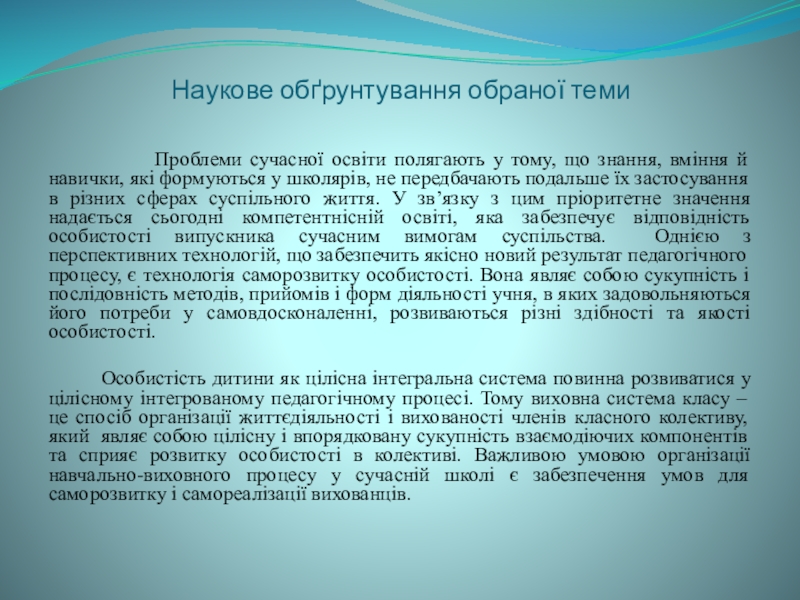 Наукове обґрунтування обраної теми

Проблеми сучасної освіти полягають у тому, що знання, вміння й навички, які формуються у школярів, не передбачають подальше їх застосування в різних сферах суспільного життя. У зв’язку з цим пріоритетне значення надається сьогодні компетентнісній освіті, яка забезпечує відповідність особистості випускника сучасним вимогам суспільства. Однією з перспективних технологій, що забезпечить якісно новий результат педагогічного процесу, є технологія саморозвитку особистості. Вона являє собою сукупність і послідовність методів, прийомів і форм діяльності учня, в яких задовольняються його потреби у самовдосконаленні, розвиваються різні здібності та якості особистості.

Особистість дитини як цілісна інтегральна система повинна розвиватися у цілісному інтегрованому педагогічному процесі. Тому виховна система класу – це спосіб організації життєдіяльності і вихованості членів класного колективу, який являє собою цілісну і впорядковану сукупність взаємодіючих компонентів та сприяє розвитку особистості в колективі. Важливою умовою організації навчально-виховного процесу у сучасній школі є забезпечення умов для саморозвитку і самореалізації вихованців.